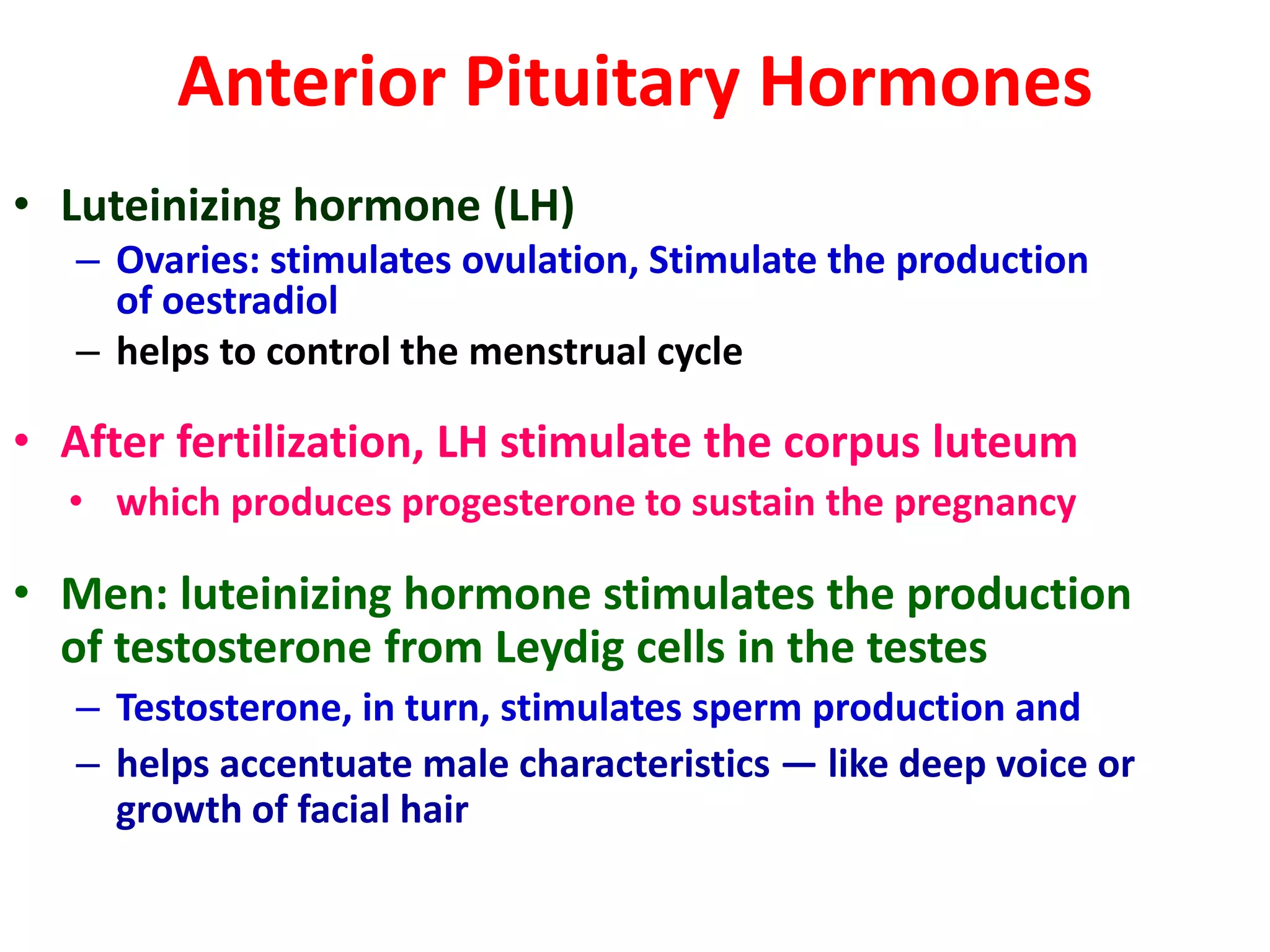 Anterior Pituitary Hormones

• Luteinizing hormone (LH)
– Ovaries: stimulates ovulation, Stimulate the production of oestradiol
– helps to control the menstrual cycle

• After fertilization, LH stimulate the corpus luteum
• which produces progesterone to sustain the pregnancy

• Men: luteinizing hormone stimulates the production of testosterone from Leydig cells in the testes
– Testosterone, in turn, stimulates sperm production and
– helps accentuate male characteristics — like deep voice or growth of facial hair